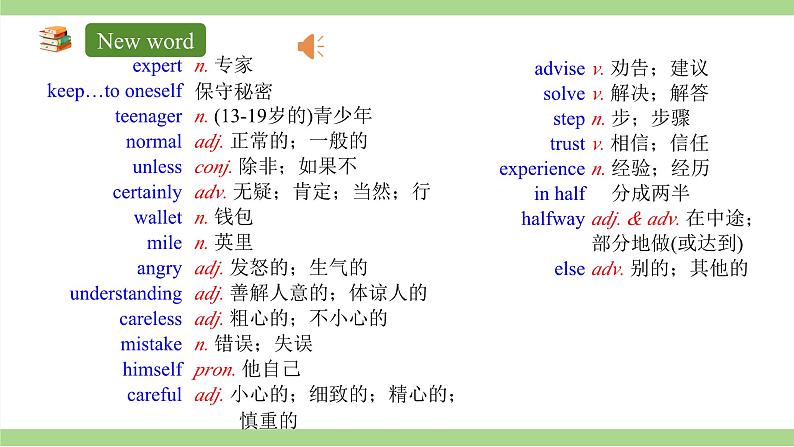 New word

expert n. 专家
keep…to oneself 保守秘密
teenager n. (13-19岁的)青少年
normal adj. 正常的；一般的
unless conj. 除非；如果不
certainly adv. 无疑；肯定；当然；行
wallet n. 钱包
mile n. 英里
angry adj. 发怒的；生气的
understanding adj. 善解人意的；体谅人的
careless adj. 粗心的；不小心的
mistake n. 错误；失误
himself pron. 他自己
careful adj. 小心的；细致的；精心的；慎重的

advise v. 劝告；建议
solve v. 解决；解答
step n. 步；步骤
trust v. 相信；信任
experience n. 经验；经历
in half 分成两半
halfway adj. & adv. 在中途；部分地做(或达到)
else adv. 别的；其他的